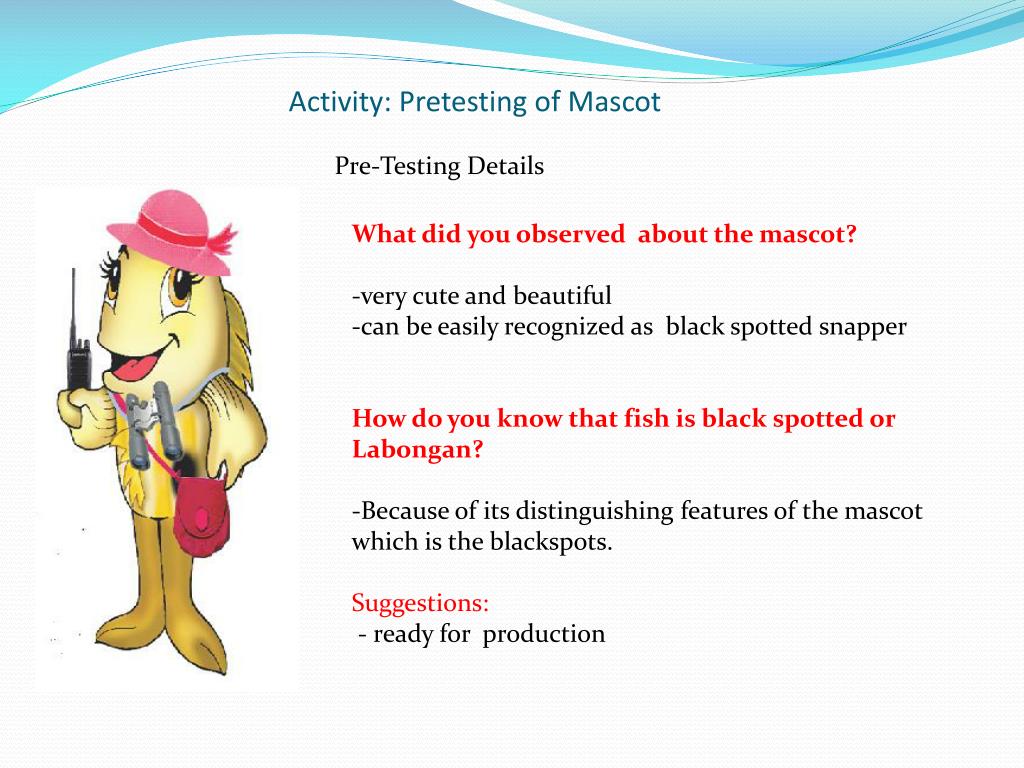 Activity: Pretesting of Mascot

Pre-Testing Details

What did you observed about the mascot?

-very cute and beautiful
-can be easily recognized as black spotted snapper

How do you know that fish is black spotted or Labongan?

-Because of its distinguishing features of the mascot which is the blackspots.

Suggestions:
- ready for production